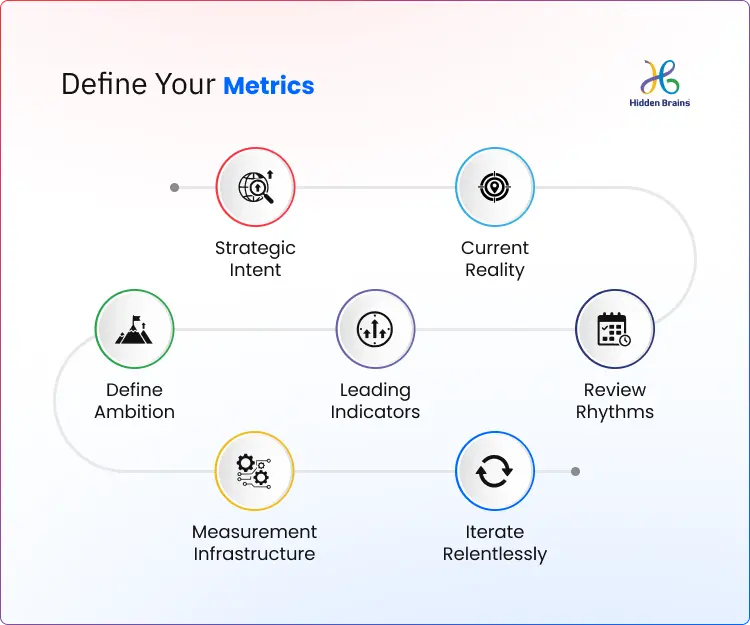 Define Your Metrics

Hidden Brains

Strategic Intent

Current Reality

Review Rhythms

Leading Indicators

Define Ambition

Measurement Infrastructure

Iterate Relentlessly